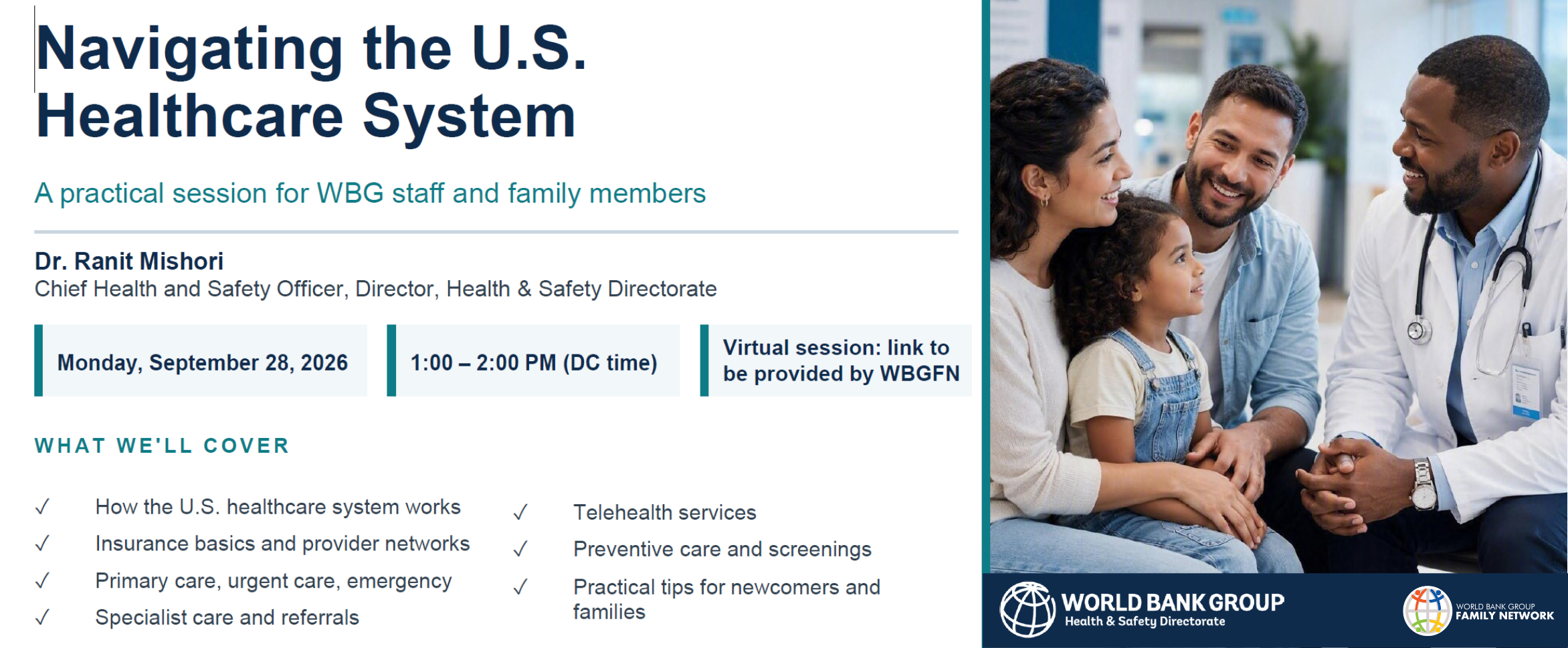 Navigating the U.S. Healthcare System

A practical session for WBG staff and family members

Dr. Ranit Mishori
Chief Health and Safety Officer, Director, Health & Safety Directorate

Monday, September 28, 2026

1:00 – 2:00 PM (DC time)

Virtual session: link to be provided by WBGFN

WHAT WE'LL COVER

✓ How the U.S. healthcare system works
✓ Insurance basics and provider networks
✓ Primary care, urgent care, emergency
✓ Specialist care and referrals

✓ Telehealth services
✓ Preventive care and screenings
✓ Practical tips for newcomers and families

WORLD BANK GROUP
Health & Safety Directorate

WORLD BANK GROUP
FAMILY NETWORK